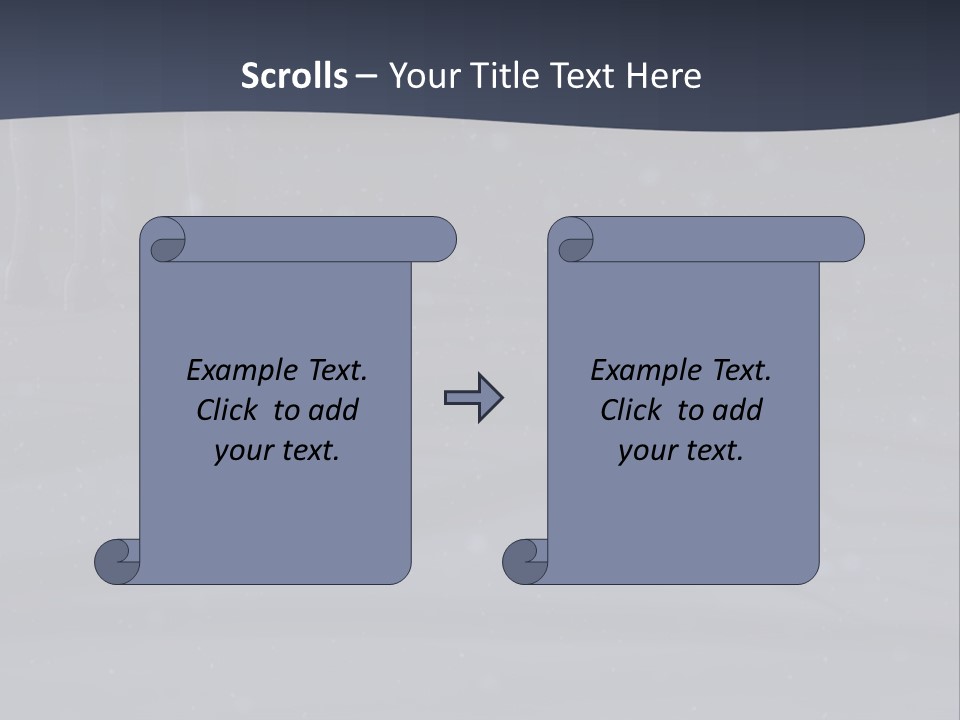 Scrolls – Your Title Text Here

Example Text. Click to add your text.

Example Text. Click to add your text.